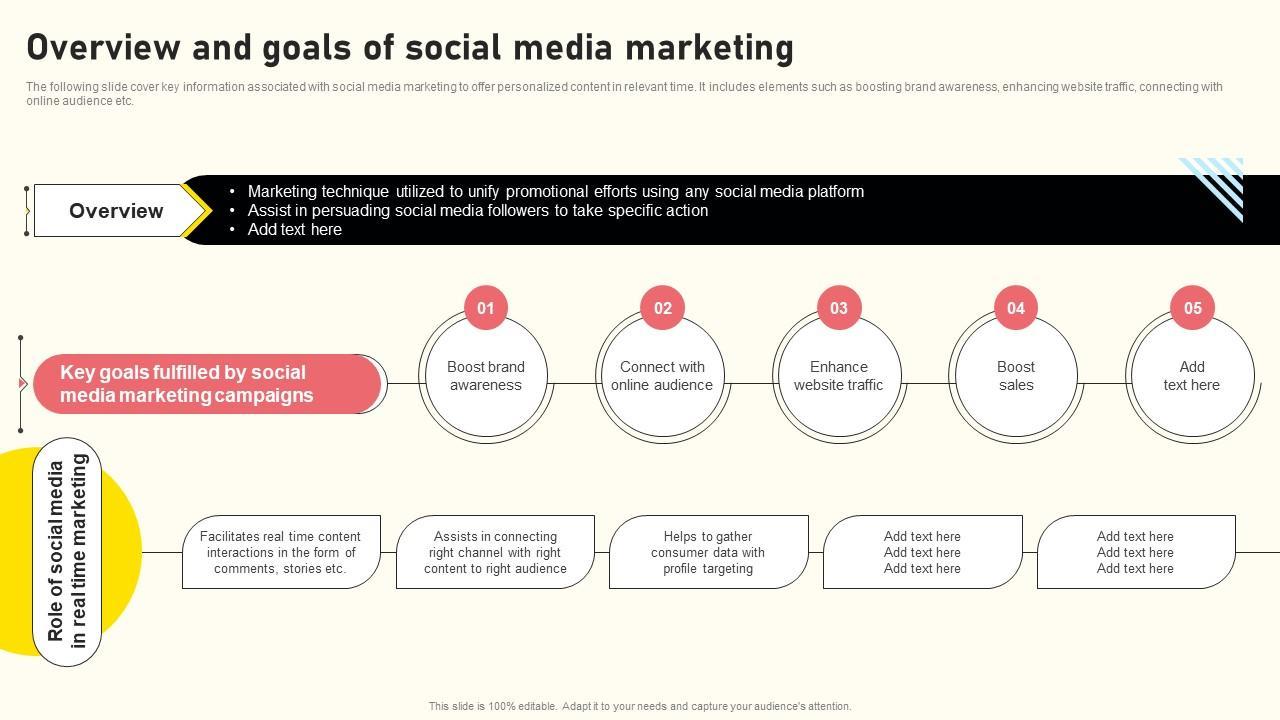 Overview and goals of social media marketing

The following slide cover key information associated with social media marketing to offer personalized content in relevant time. It includes elements such as boosting brand awareness, enhancing website traffic, connecting with online audience etc.

Overview

• Marketing technique utilized to unify promotional efforts using any social media platform
• Assist in persuading social media followers to take specific action
• Add text here

Key goals fulfilled by social media marketing campaigns

01
Boost brand awareness

02
Connect with online audience

03
Enhance website traffic

04
Boost sales

05
Add text here

Role of social media in real time marketing

Facilitates real time content interactions in the form of comments, stories etc.

Assists in connecting right channel with right content to right audience

Helps to gather consumer data with profile targeting

Add text here
Add text here
Add text here

Add text here
Add text here
Add text here

This slide is 100% editable. Adapt it to your needs and capture your audience's attention.